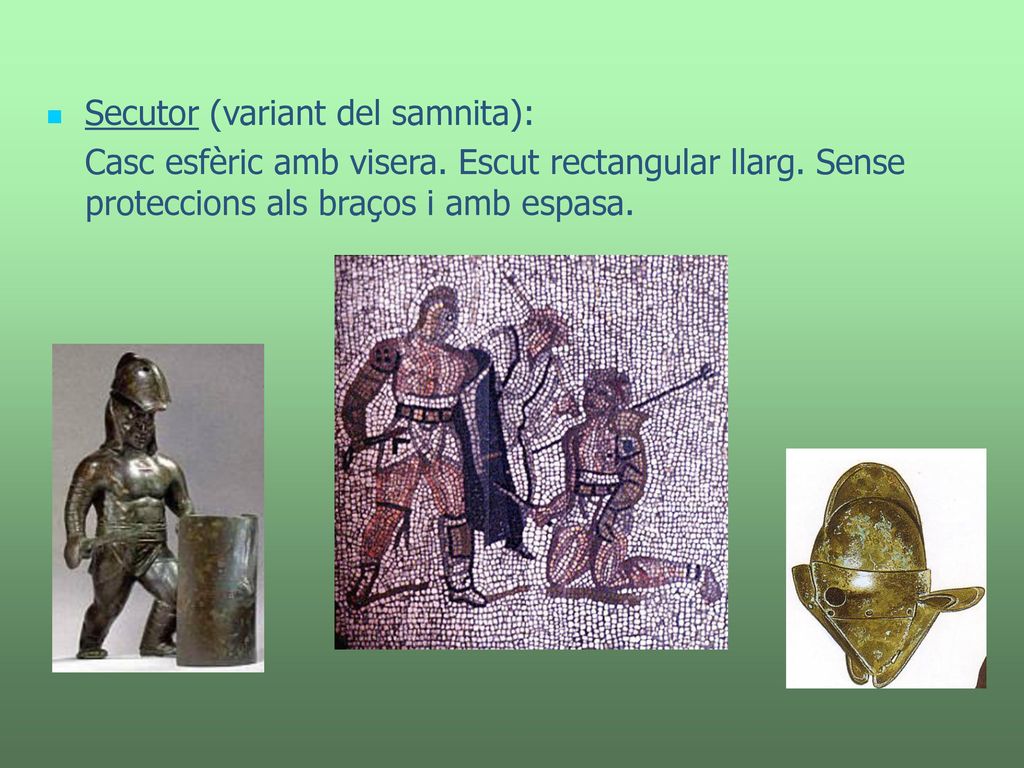 Secutor (variant del samnita):
Casc esfèric amb visera. Escut rectangular llarg. Sense proteccions als braços i amb espasa.